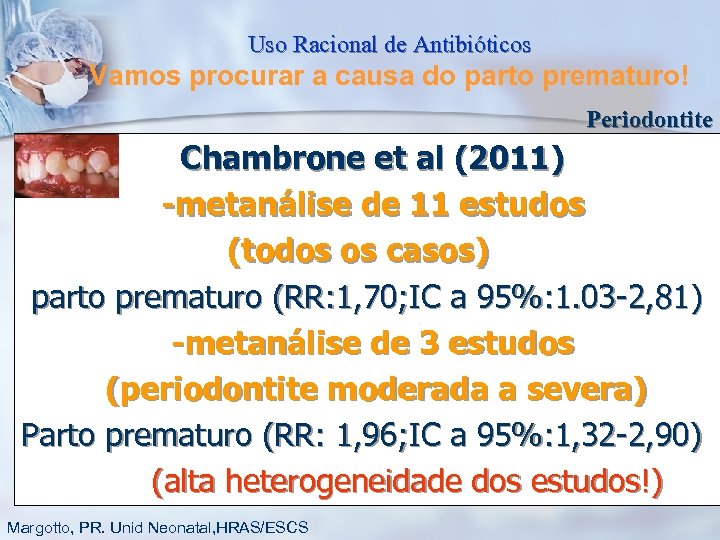 Uso Racional de Antibióticos
Vamos procurar a causa do parto prematuro!

Periodontite

Chambrone et al (2011)
-metanálise de 11 estudos
(todos os casos)
parto prematuro (RR:1,70;IC a 95%:1.03-2,81)
-metanálise de 3 estudos
(periodontite moderada a severa)
Parto prematuro (RR: 1,96;IC a 95%:1,32-2,90)
(alta heterogeneidade dos estudos!)

Margotto, PR. Unid Neonatal,HRAS/ESCS